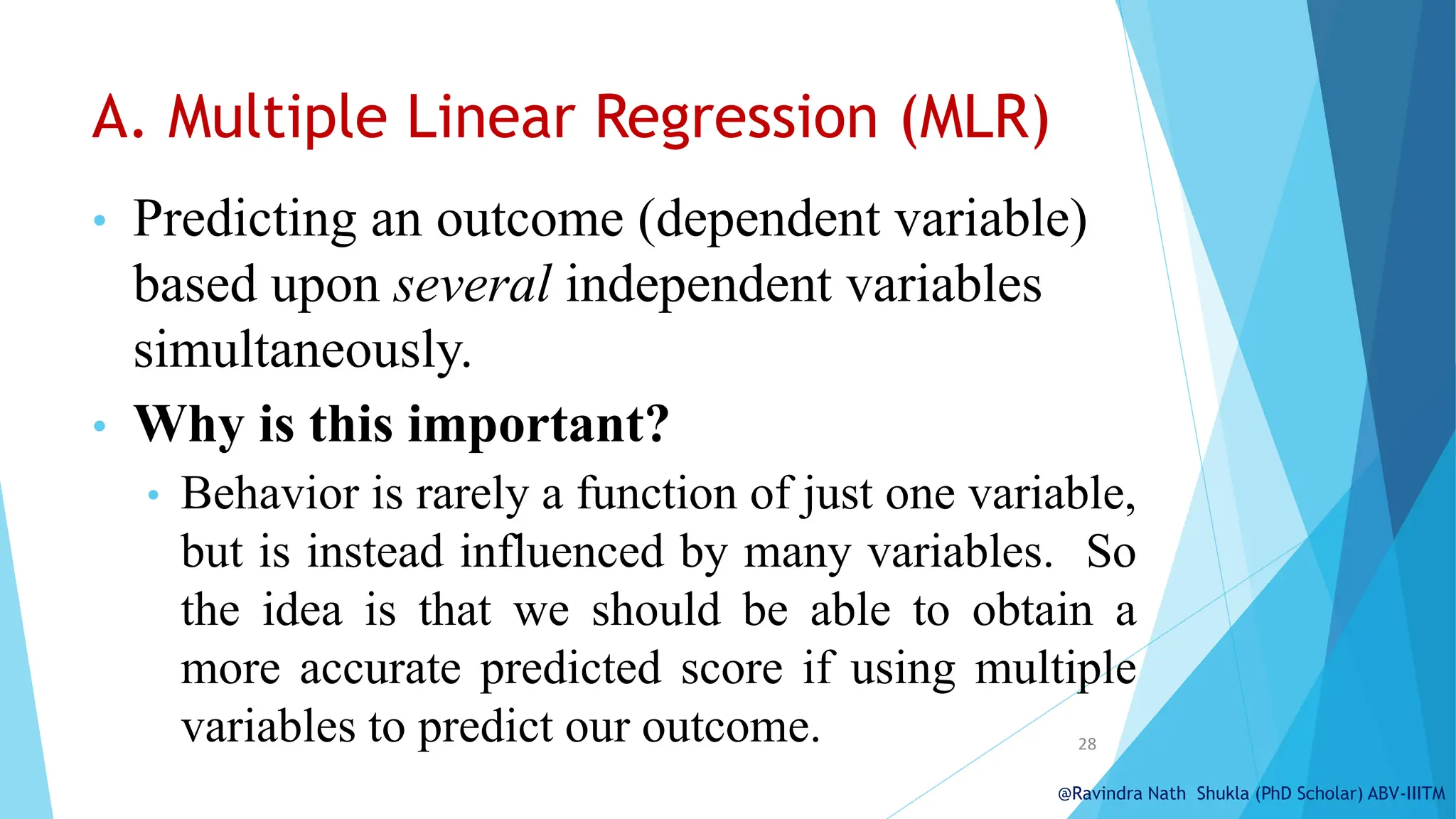 A. Multiple Linear Regression (MLR)

• Predicting an outcome (dependent variable) based upon several independent variables simultaneously.

• Why is this important?

• Behavior is rarely a function of just one variable, but is instead influenced by many variables. So the idea is that we should be able to obtain a more accurate predicted score if using multiple variables to predict our outcome.

28

@Ravindra Nath Shukla (PhD Scholar) ABV-IIITM